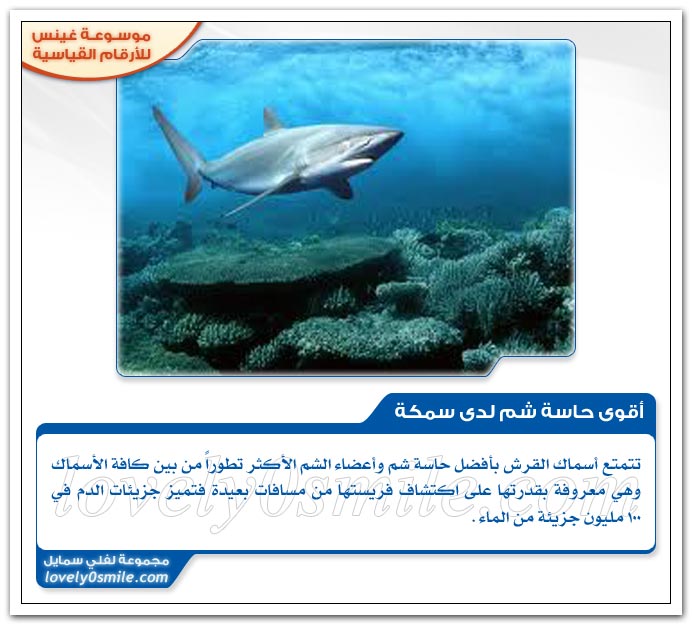 موسوعة غينس للأرقام القياسية

أقوى حاسة شم لدى سمكة

تتمتع أسماك القرش بأفضل حاسة شم وأعضاء الشم الأكثر تطوراً من بين كافة الأسماك وهي معروفة بقدرتها على اكتشاف فريستها من مسافات بعيدة فتميز جزيئات الدم في ١٠٠ مليون جزيئة من الماء.

lovely0smile.com

مجموعة لفلي سمايل
lovely0smile.com